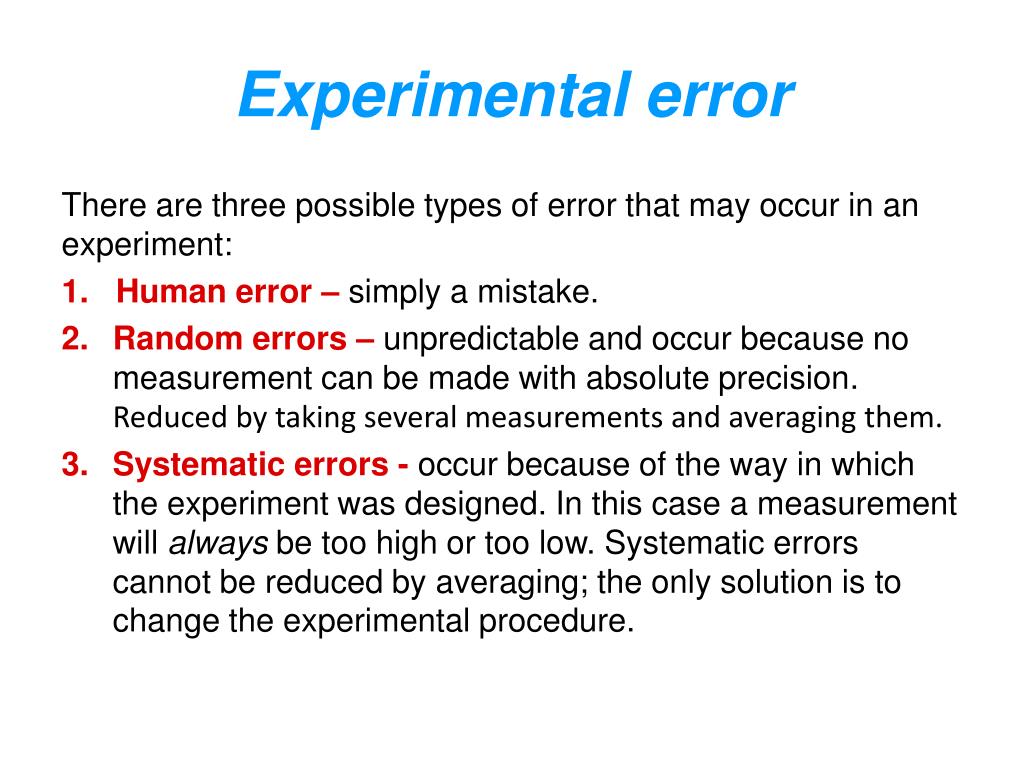 Experimental error

There are three possible types of error that may occur in an experiment:

1. Human error – simply a mistake.
2. Random errors – unpredictable and occur because no measurement can be made with absolute precision. Reduced by taking several measurements and averaging them.
3. Systematic errors - occur because of the way in which the experiment was designed. In this case a measurement will always be too high or too low. Systematic errors cannot be reduced by averaging; the only solution is to change the experimental procedure.